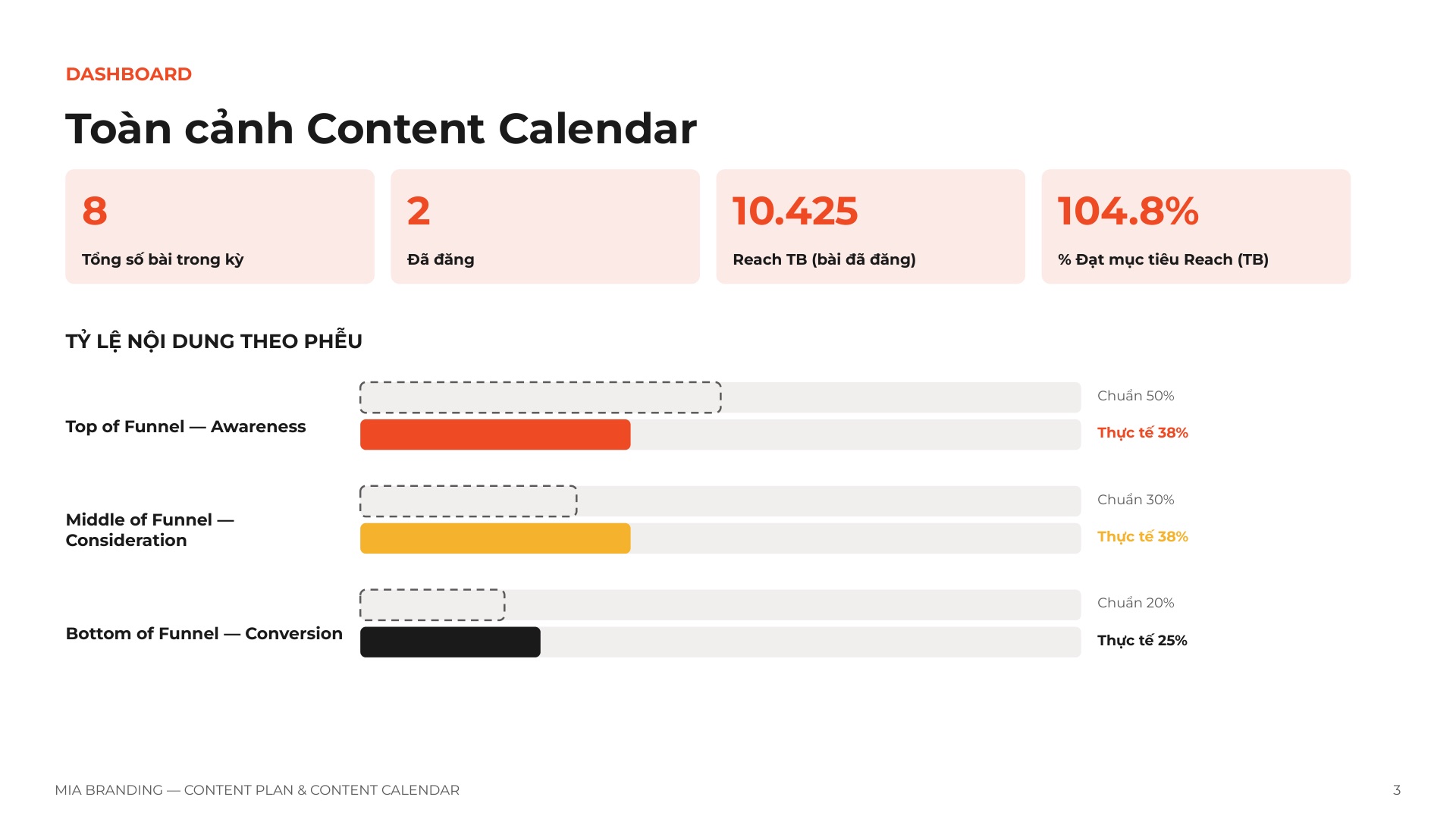 DASHBOARD

Toàn cảnh Content Calendar

8
Tổng số bài trong kỳ

2
Đã đăng

10.425
Reach TB (bài đã đăng)

104.8%
% Đạt mục tiêu Reach (TB)

TỶ LỆ NỘI DUNG THEO PHỄU

Top of Funnel — Awareness
Chuẩn 50%
Thực tế 38%

Middle of Funnel — Consideration
Chuẩn 30%
Thực tế 38%

Bottom of Funnel — Conversion
Chuẩn 20%
Thực tế 25%

MIA BRANDING — CONTENT PLAN & CONTENT CALENDAR

3